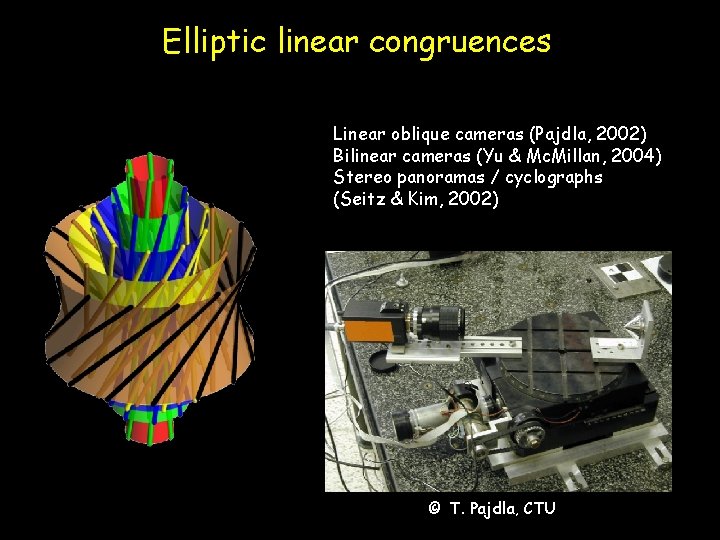 Elliptic linear congruences

Linear oblique cameras (Pajdla, 2002)
Bilinear cameras (Yu & McMillan, 2004)
Stereo panoramas / cyclographs
(Seitz & Kim, 2002)

© T. Pajdla, CTU